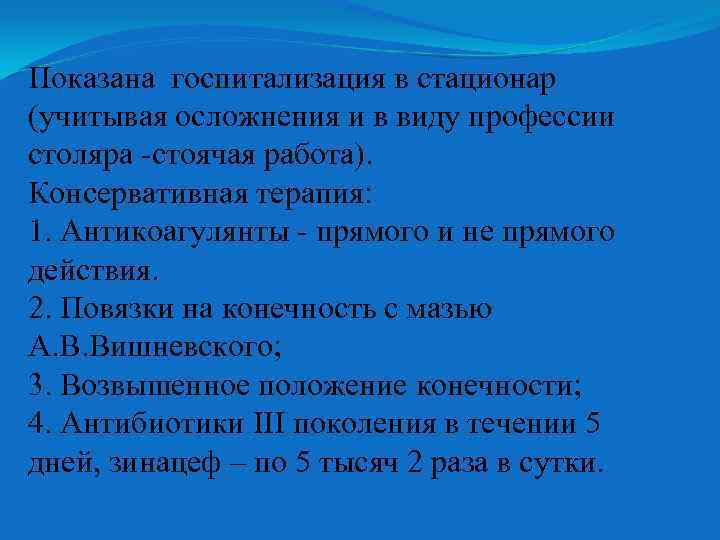 Показана госпитализация в стационар (учитывая осложнения и в виду профессии столяра -стоячая работа).
Консервативная терапия:
1. Антикоагулянты - прямого и не прямого действия.
2. Повязки на конечность с мазью А.В.Вишневского;
3. Возвышенное положение конечности;
4. Антибиотики III поколения в течении 5 дней, зинацеф – по 5 тысяч 2 раза в сутки.